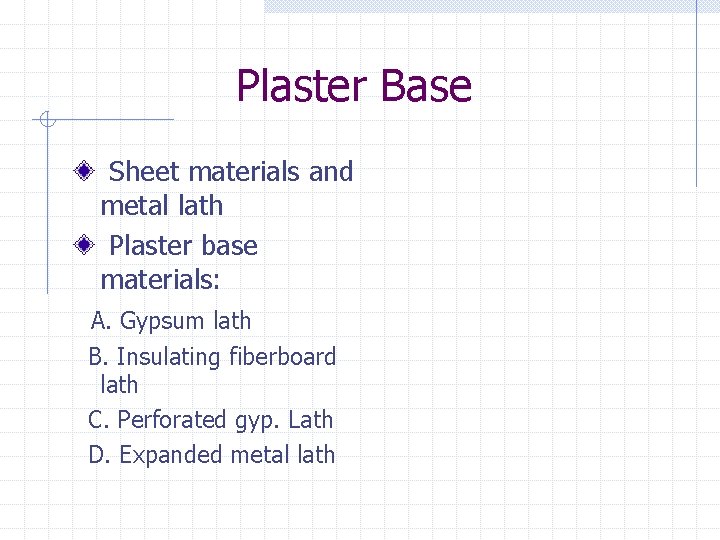 Plaster Base

Sheet materials and metal lath

Plaster base materials:

A. Gypsum lath

B. Insulating fiberboard lath

C. Perforated gyp. Lath

D. Expanded metal lath